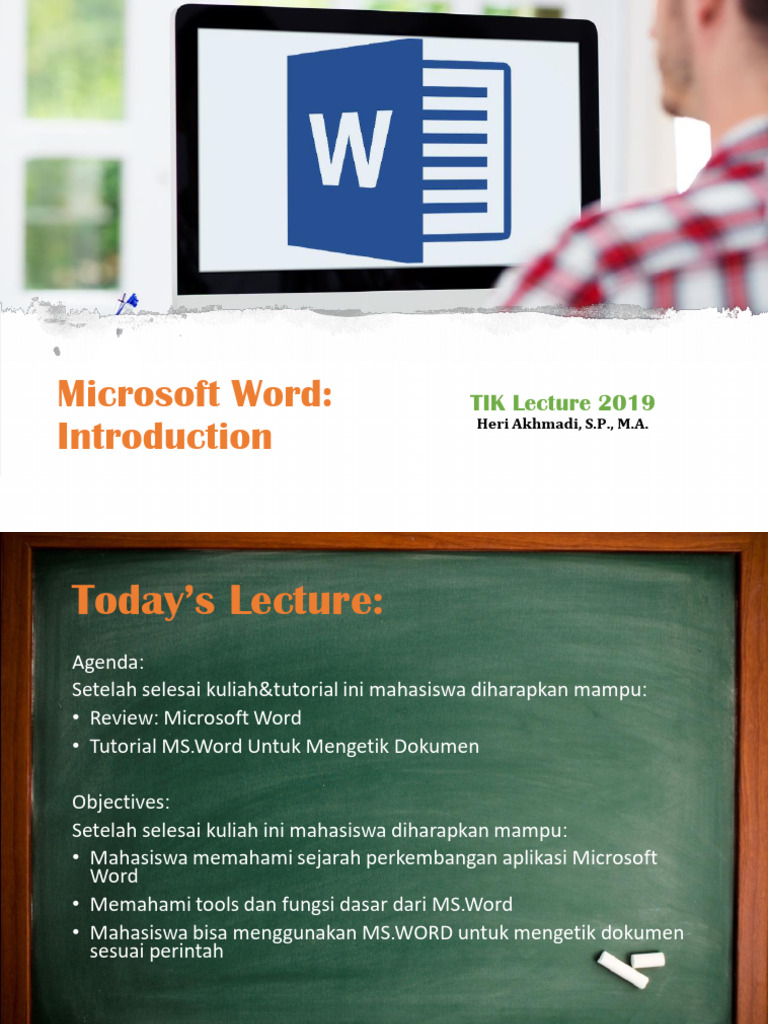 W

Microsoft Word: Introduction

TIK Lecture 2019
Heri Akhmadi, S.P., M.A.

Today's Lecture:

Agenda:
Setelah selesai kuliah&tutorial ini mahasiswa diharapkan mampu:
• Review: Microsoft Word
• Tutorial MS.Word Untuk Mengetik Dokumen

Objectives:
Setelah selesai kuliah ini mahasiswa diharapkan mampu:
• Mahasiswa memahami sejarah perkembangan aplikasi Microsoft Word
• Memahami tools dan fungsi dasar dari MS.Word
• Mahasiswa bisa menggunakan MS.WORD untuk mengetik dokumen sesuai perintah